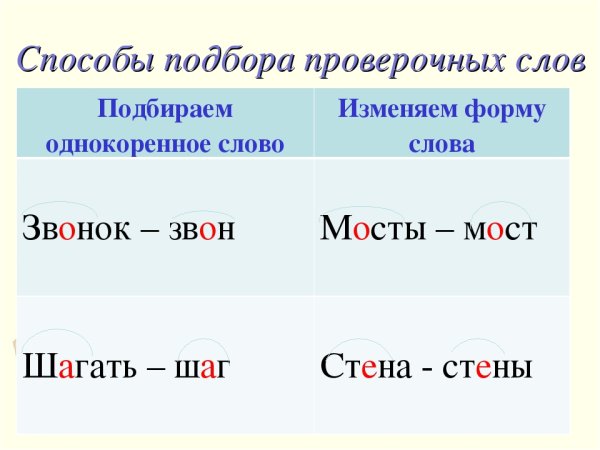 Способы подбора проверочных слов

| Подбираем однокоренное слово | Изменяем форму слова |
|---|---|
| Звонок – звон | Мосты – мост |
| Шагать – шаг | Стена - стены |